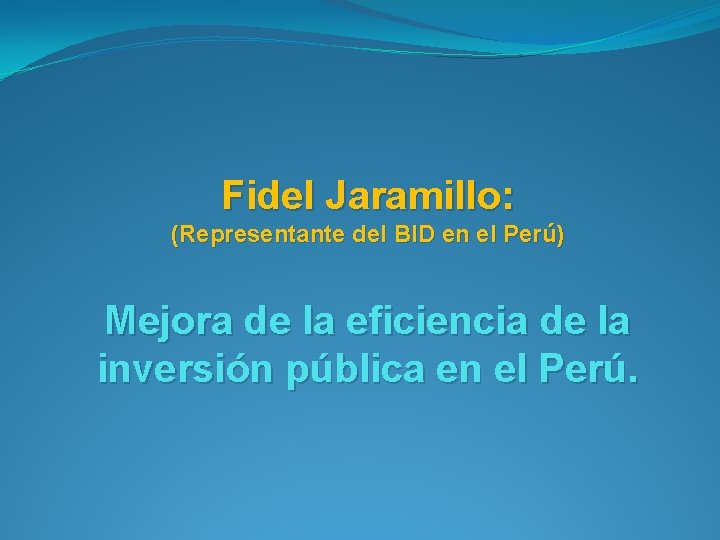 Fidel Jaramillo:
(Representante del BID en el Perú)

Mejora de la eficiencia de la inversión pública en el Perú.